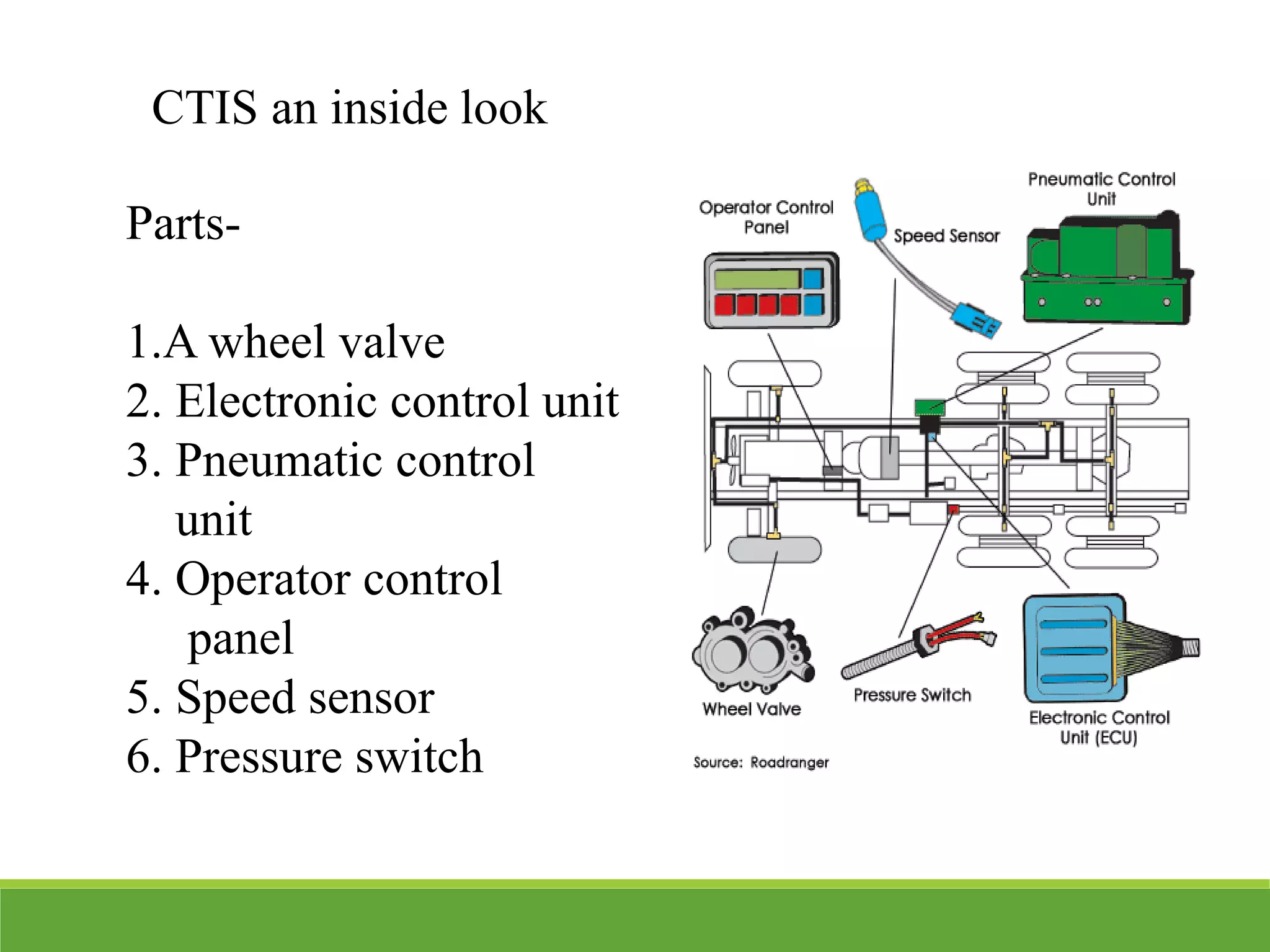 CTIS an inside look

Parts-

1.A wheel valve
2. Electronic control unit
3. Pneumatic control unit
4. Operator control panel
5. Speed sensor
6. Pressure switch

Operator Control Panel

Speed Sensor

Pneumatic Control Unit

Wheel Valve

Pressure Switch

Electronic Control Unit (ECU)

Source: Roadranger